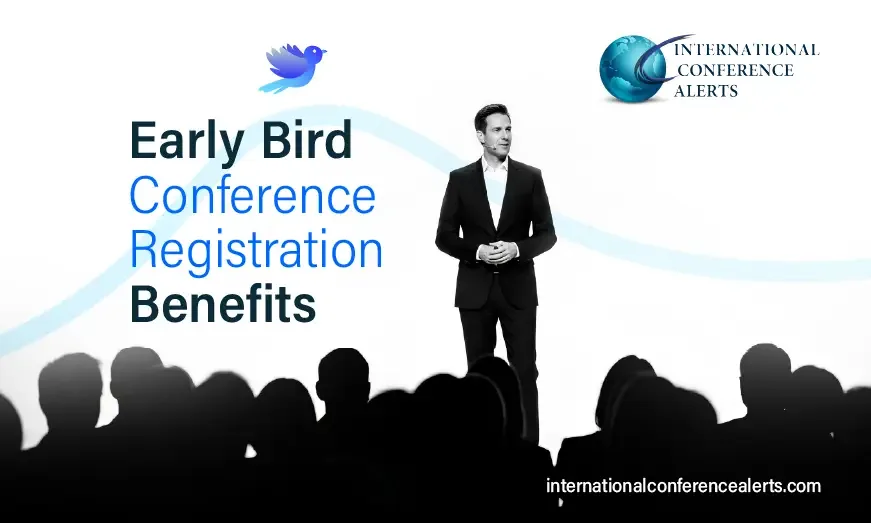 INTERNATIONAL CONFERENCE ALERTS

Early Bird Conference Registration Benefits

internationalconferencealerts.com